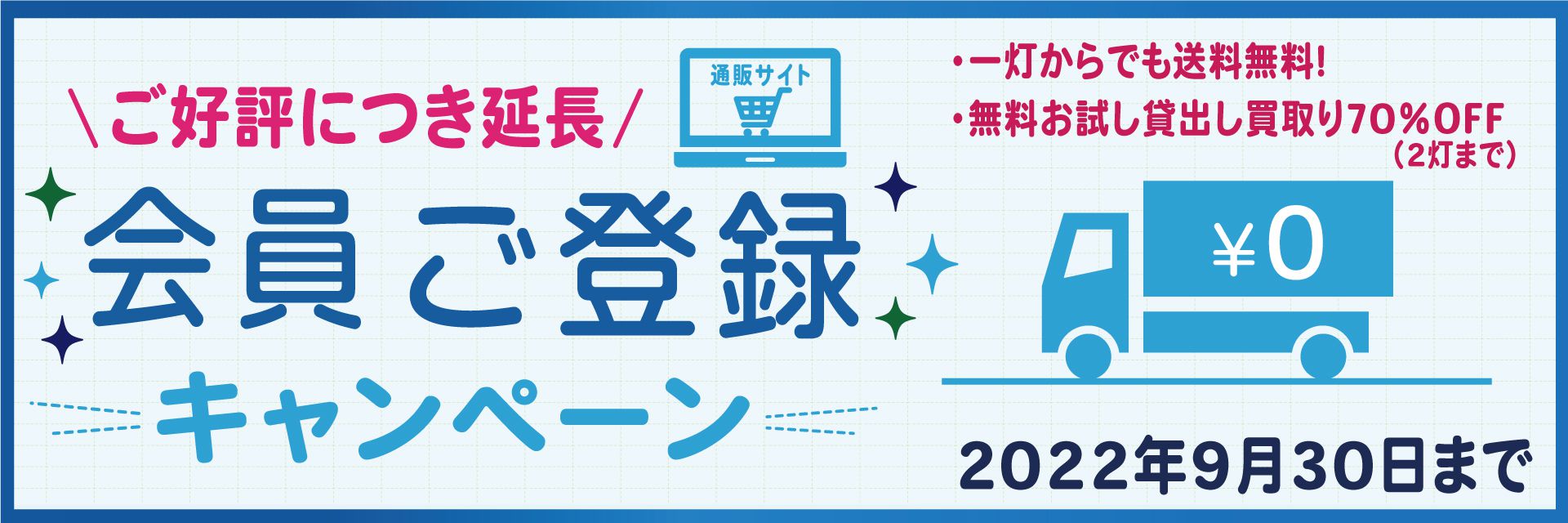 \ご好評につき延長/

通販サイト

会員ご登録

キャンペーン

・一灯からでも送料無料!
・無料お試し貸出し買取り70%OFF
(2灯まで)

¥0

2022年9月30日まで